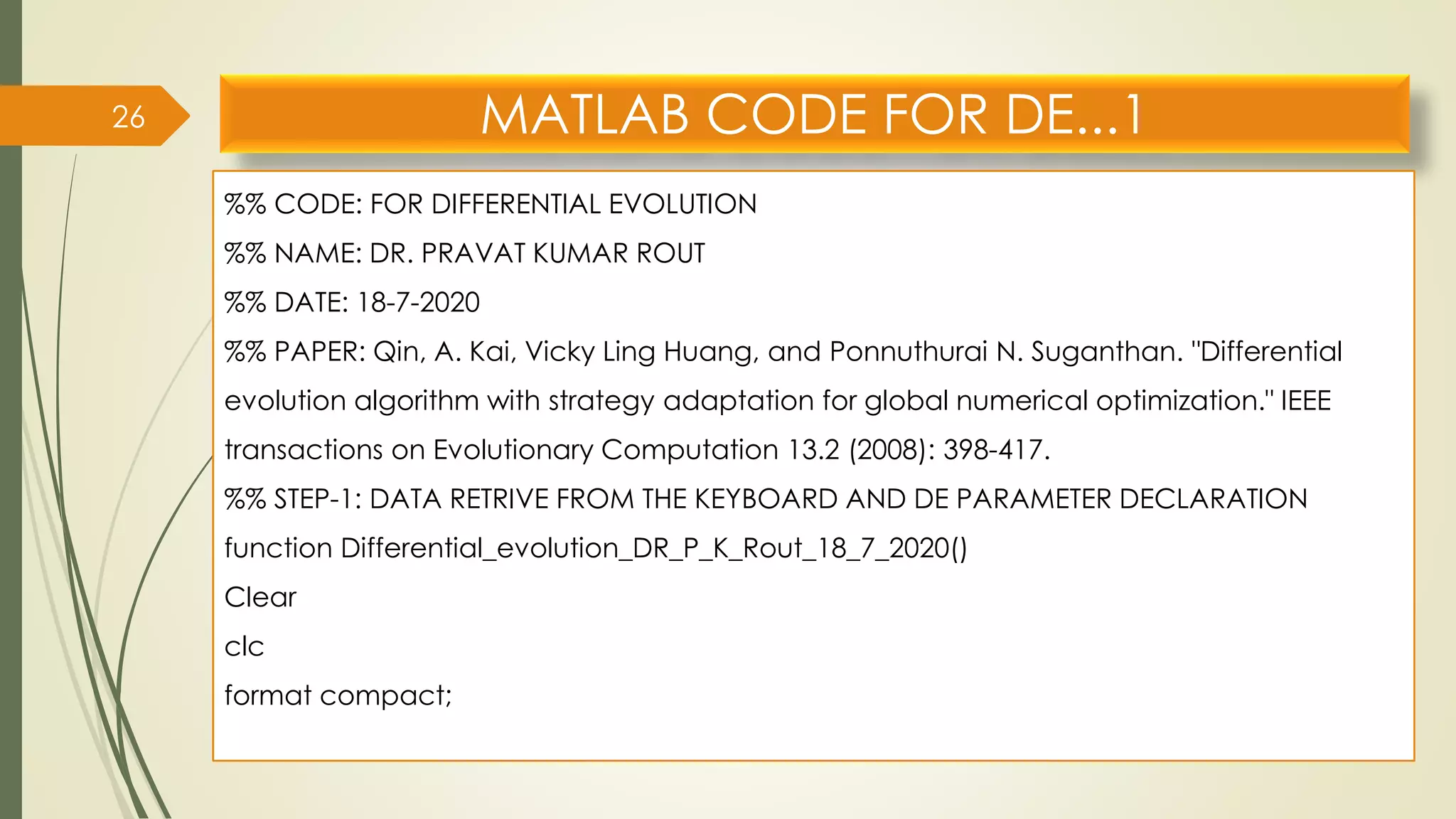 26

MATLAB CODE FOR DE...1

%% CODE: FOR DIFFERENTIAL EVOLUTION

%% NAME: DR. PRAVAT KUMAR ROUT

%% DATE: 18-7-2020

%% PAPER: Qin, A. Kai, Vicky Ling Huang, and Ponnuthurai N. Suganthan. "Differential evolution algorithm with strategy adaptation for global numerical optimization." IEEE transactions on Evolutionary Computation 13.2 (2008): 398-417.

%% STEP-1: DATA RETRIVE FROM THE KEYBOARD AND DE PARAMETER DECLARATION

function Differential_evolution_DR_P_K_Rout_18_7_2020()

Clear

clc

format compact;